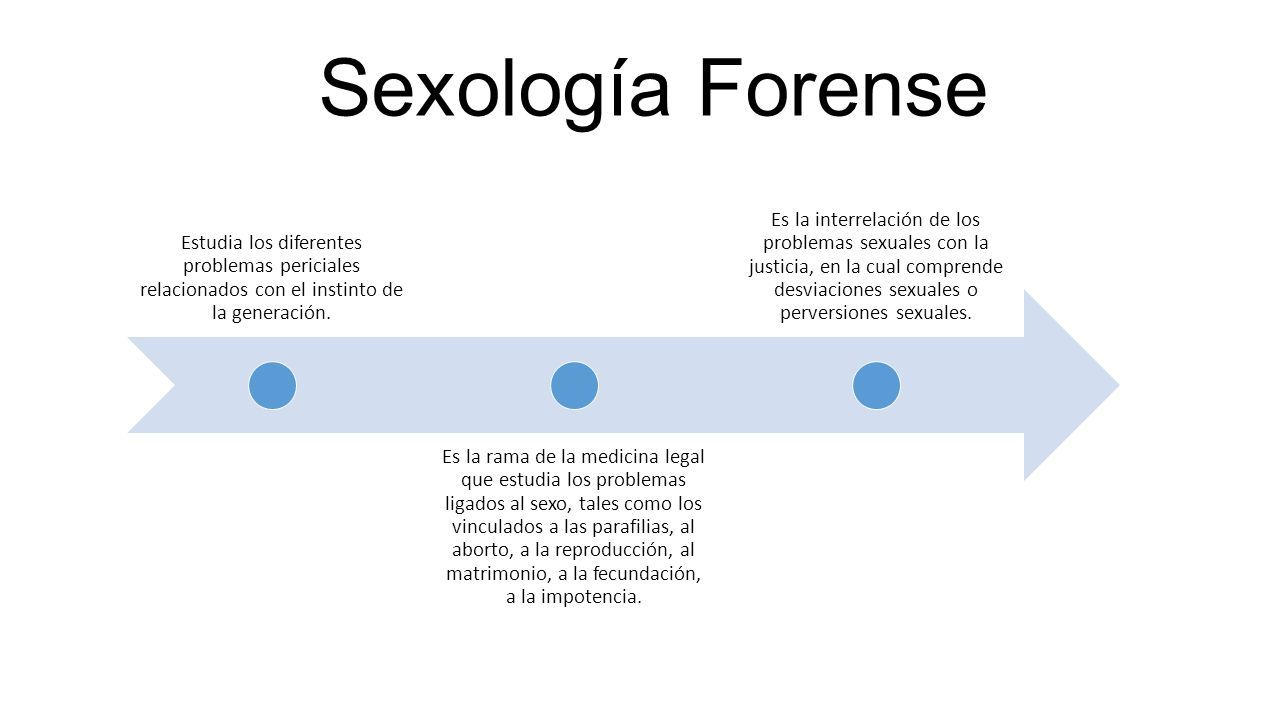 Sexología Forense

Estudia los diferentes problemas periciales relacionados con el instinto de la generación.

Es la rama de la medicina legal que estudia los problemas ligados al sexo, tales como los vinculados a las parafilias, al aborto, a la reproducción, al matrimonio, a la fecundación, a la impotencia.

Es la interrelación de los problemas sexuales con la justicia, en la cual comprende desviaciones sexuales o perversiones sexuales.